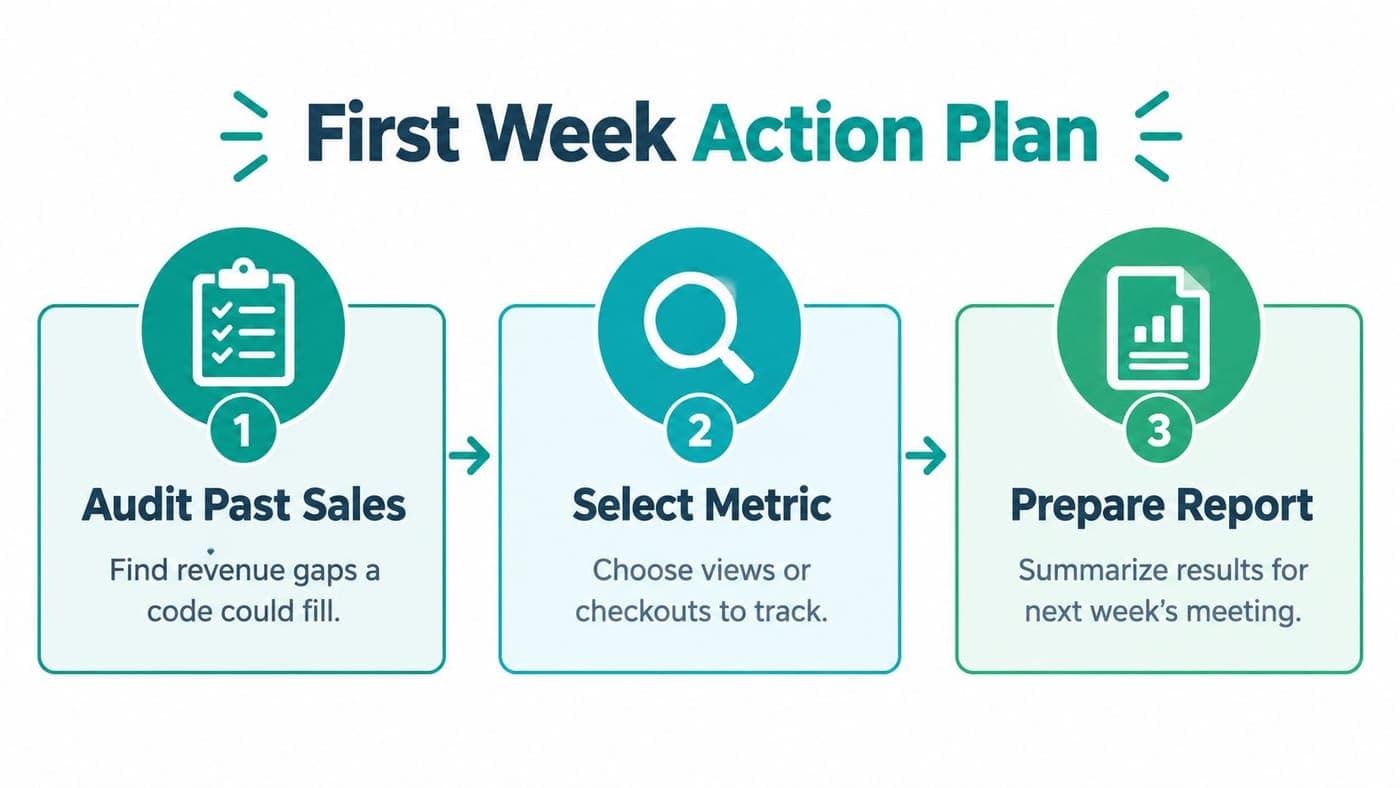 First Week Action Plan

1

Audit Past Sales

Find revenue gaps a code could fill.

2

Select Metric

Choose views or checkouts to track.

3

Prepare Report

Summarize results for next week's meeting.